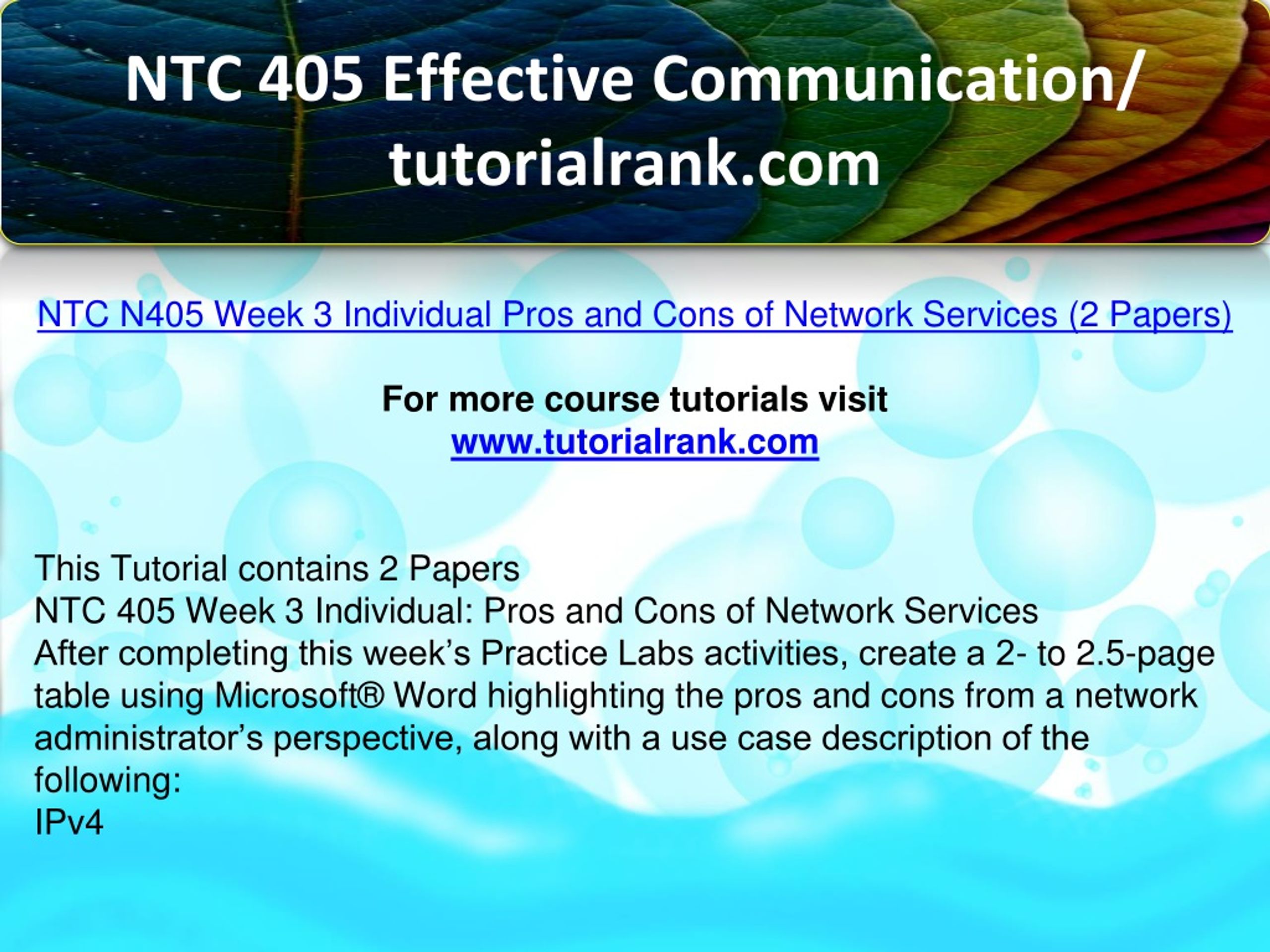 NTC 405 Effective Communication/ tutorialrank.com

NTC N405 Week 3 Individual Pros and Cons of Network Services (2 Papers)

For more course tutorials visit
www.tutorialrank.com

This Tutorial contains 2 Papers
NTC 405 Week 3 Individual: Pros and Cons of Network Services
After completing this week’s Practice Labs activities, create a 2- to 2.5-page table using Microsoft® Word highlighting the pros and cons from a network administrator’s perspective, along with a use case description of the following:
IPv4